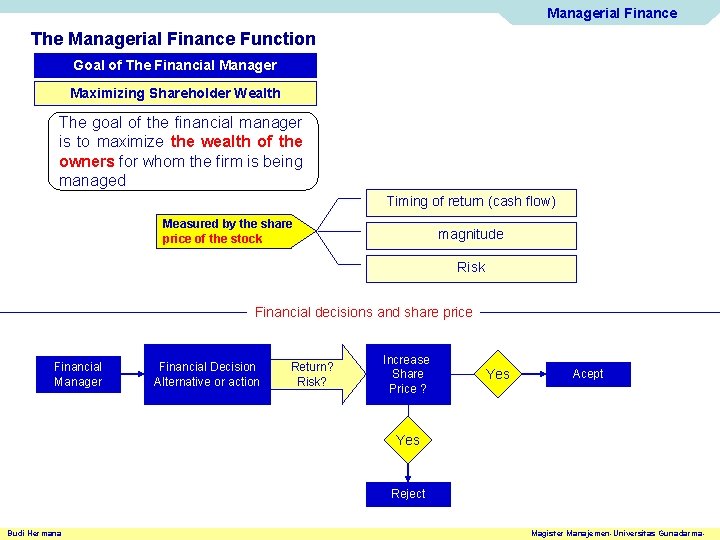 Managerial Finance

The Managerial Finance Function

Goal of The Financial Manager

Maximizing Shareholder Wealth

The goal of the financial manager is to maximize the wealth of the owners for whom the firm is being managed

Measured by the share price of the stock

Timing of return (cash flow)

magnitude

Risk

Financial decisions and share price

Financial Manager

Financial Decision Alternative or action

Return? Risk?

Increase Share Price ?

Yes

Acept

Yes

Reject

Budi Hermana

Magister Manajemen-Universitas Gunadarma-